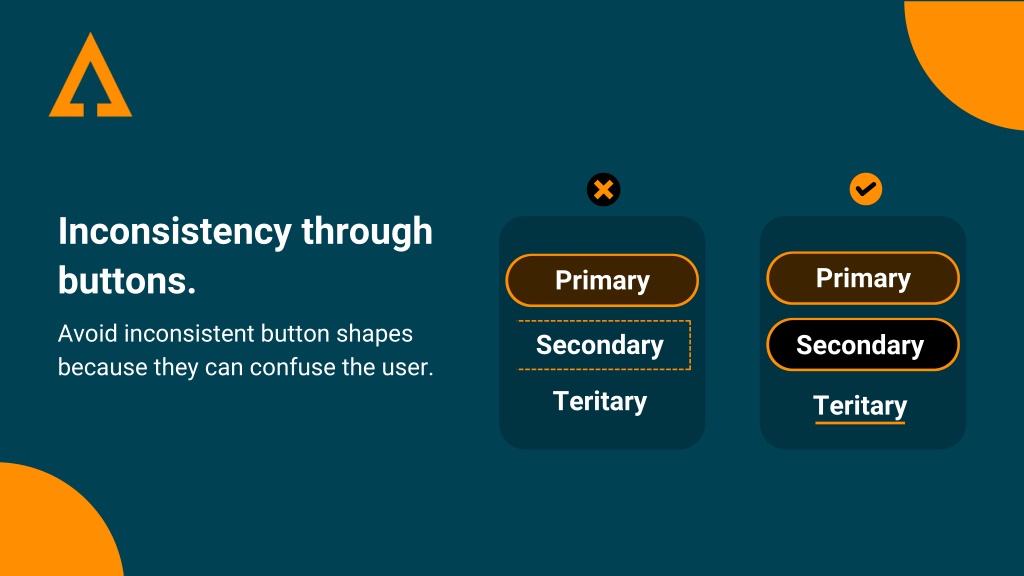 Inconsistency through buttons.

Avoid inconsistent button shapes because they can confuse the user.

Primary
Secondary
Teritary

Primary
Secondary
Teritary